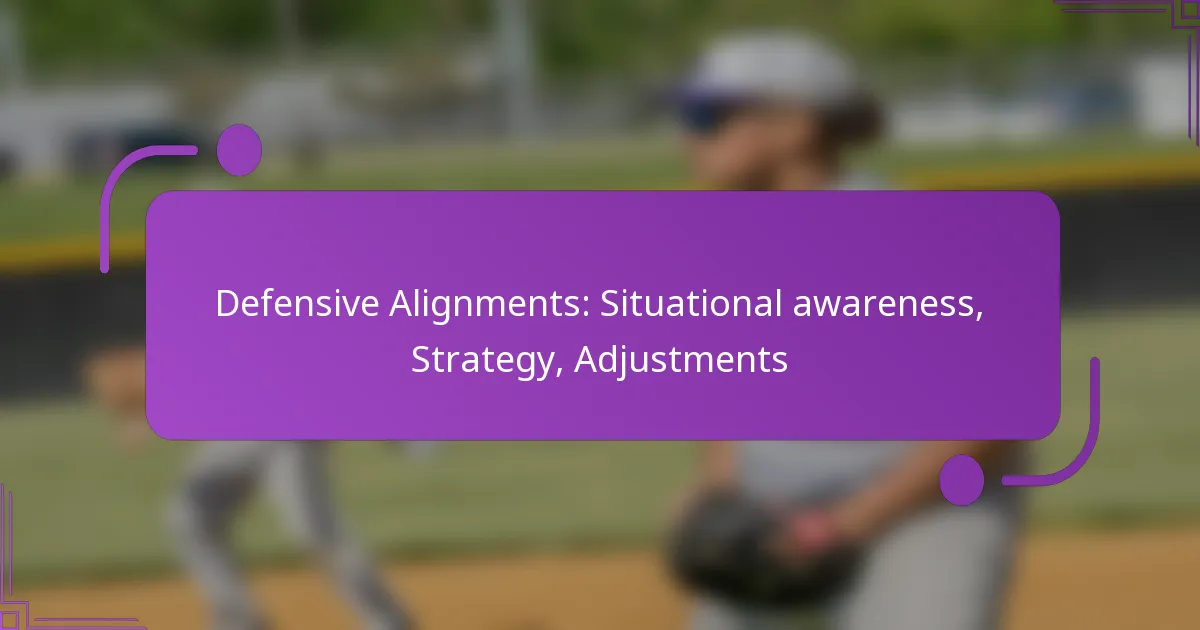 Defensive Alignments: Situational awareness, Strategy, Adjustments